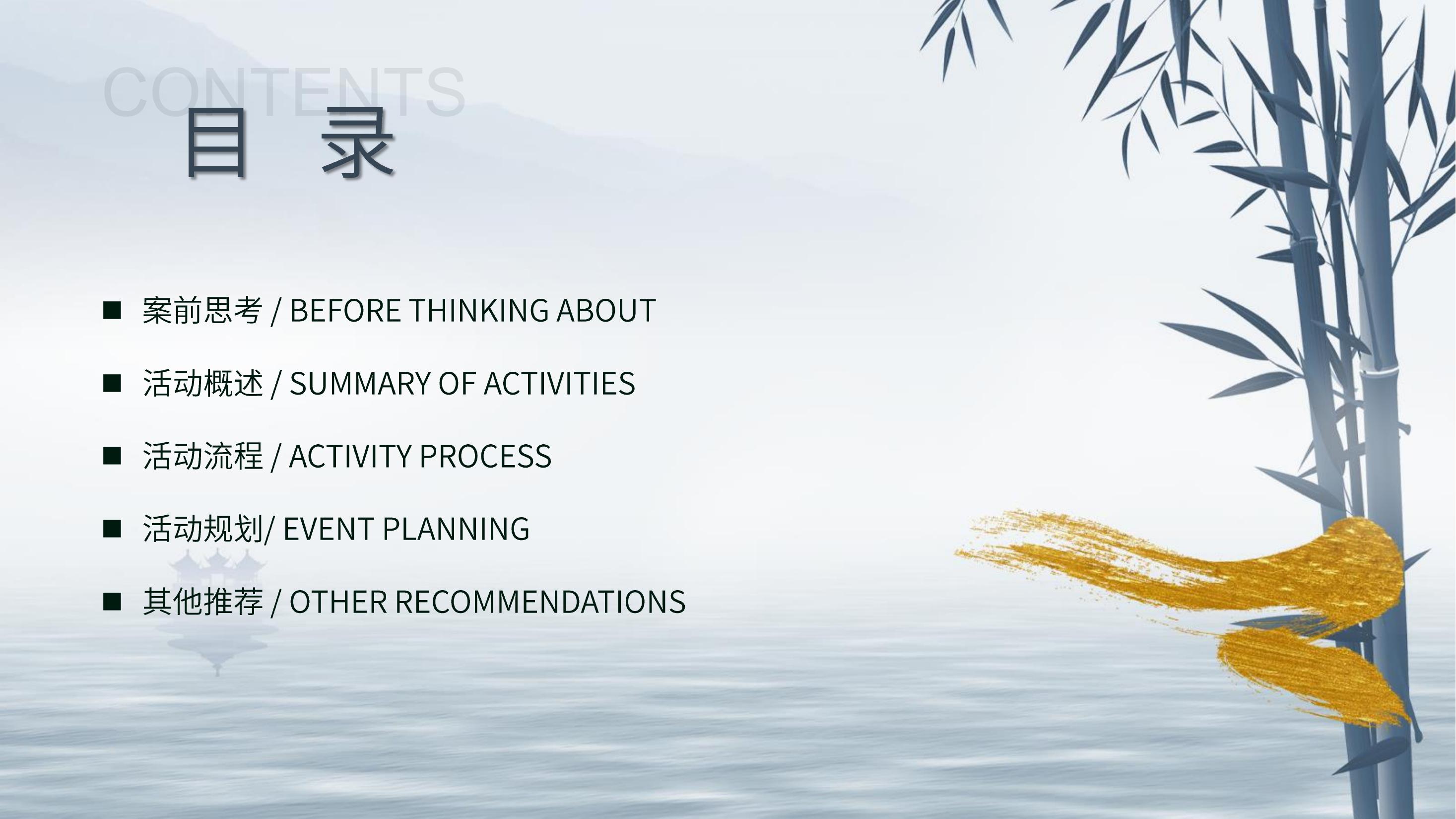 CONTENTS
目　录

■ 案前思考 / BEFORE THINKING ABOUT

■ 活动概述 / SUMMARY OF ACTIVITIES

■ 活动流程 / ACTIVITY PROCESS

■ 活动规划/ EVENT PLANNING

■ 其他推荐 / OTHER RECOMMENDATIONS